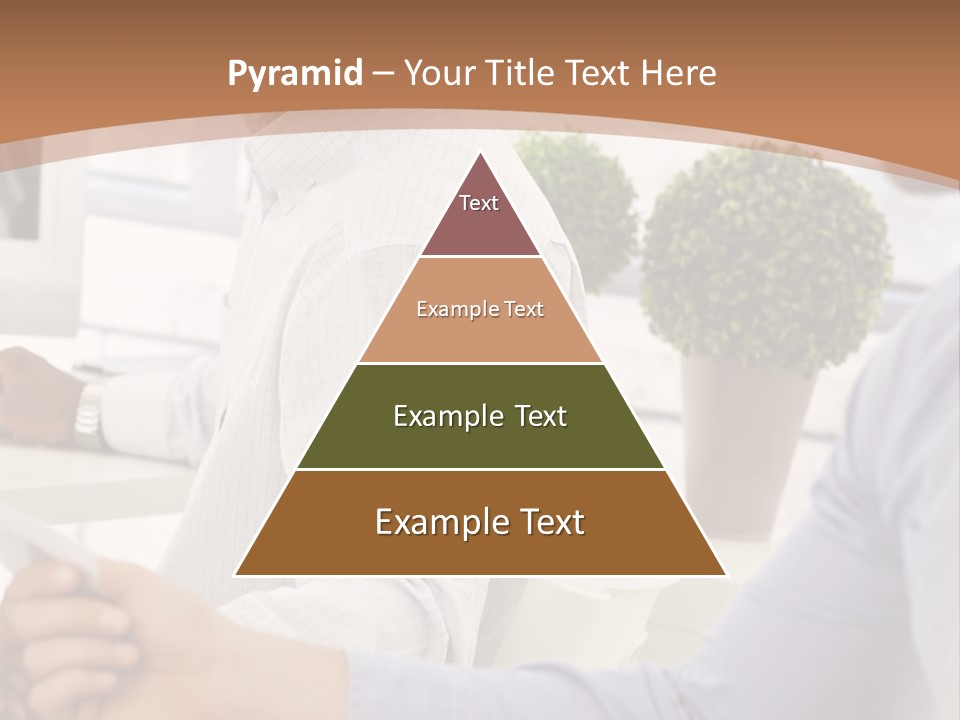 Pyramid – Your Title Text Here

Text

Example Text

Example Text

Example Text